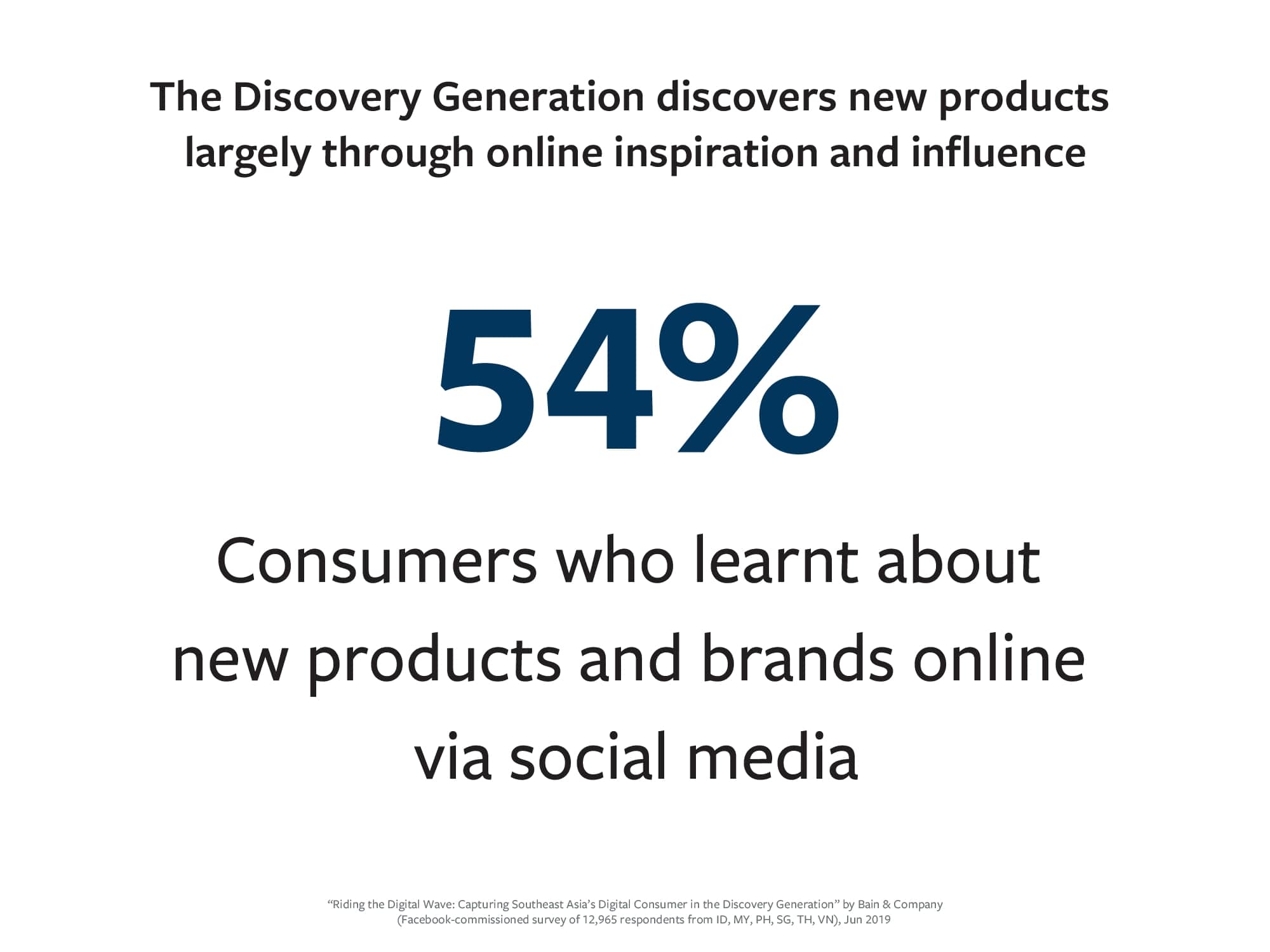 The Discovery Generation discovers new products largely through online inspiration and influence

54%

Consumers who learnt about new products and brands online via social media

“Riding the Digital Wave: Capturing Southeast Asia’s Digital Consumer in the Discovery Generation” by Bain & Company (Facebook-commissioned survey of 12,965 respondents from ID, MY, PH, SG, TH, VN), Jun 2019